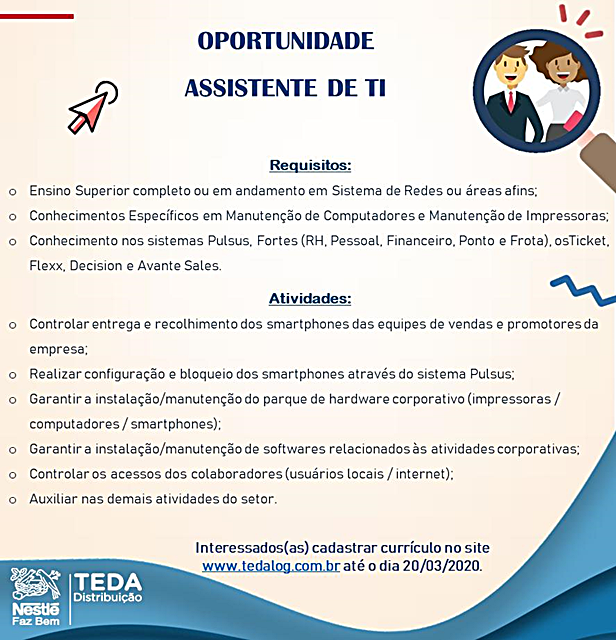 OPORTUNIDADE

ASSISTENTE DE TI

Requisitos:

o Ensino Superior completo ou em andamento em Sistema de Redes ou áreas afins;
o Conhecimentos Específicos em Manutenção de Computadores e Manutenção de Impressoras;
o Conhecimento nos sistemas Pulsus, Fortes (RH, Pessoal, Financeiro, Ponto e Frota), osTicket, Flexx, Decision e Avante Sales.

Atividades:

o Controlar entrega e recolhimento dos smartphones das equipes de vendas e promotores da empresa;
o Realizar configuração e bloqueio dos smartphones através do sistema Pulsus;
o Garantir a instalação/manutenção do parque de hardware corporativo (impressoras / computadores / smartphones);
o Garantir a instalação/manutenção de softwares relacionados às atividades corporativas;
o Controlar os acessos dos colaboradores (usuários locais / internet);
o Auxiliar nas demais atividades do setor.

Interessados(as) cadastrar currículo no site www.tedalog.com.br até o dia 20/03/2020.

Nestlé Faz Bem

TEDA Distribuição